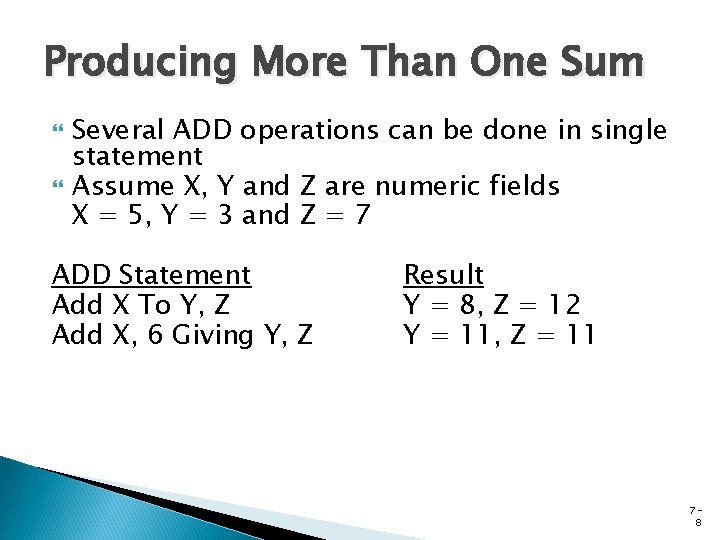 Producing More Than One Sum

Several ADD operations can be done in single statement

Assume X, Y and Z are numeric fields
X = 5, Y = 3 and Z = 7

| ADD Statement | Result |
|---|---|
| Add X To Y, Z | Y = 8, Z = 12 |
| Add X, 6 Giving Y, Z | Y = 11, Z = 11 |

7-8